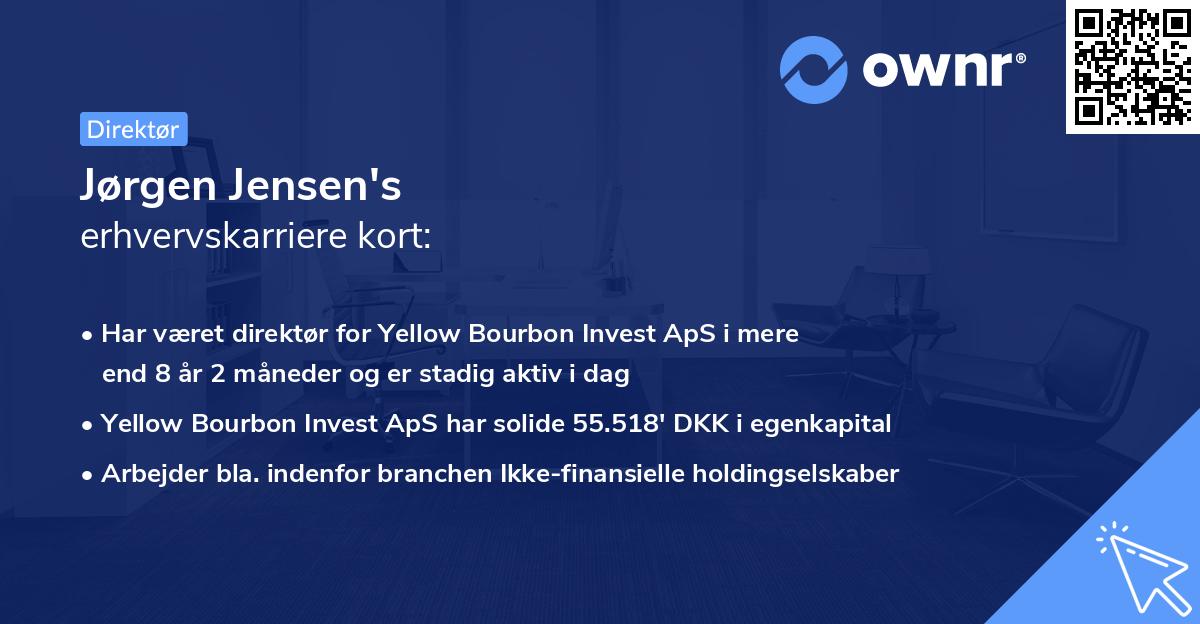 ownr®

Direktør

Jørgen Jensen's
erhvervskarriere kort:

• Har været direktør for Yellow Bourbon Invest ApS i mere end 8 år 2 måneder og er stadig aktiv i dag
• Yellow Bourbon Invest ApS har solide 55.518' DKK i egenkapital
• Arbejder bla. indenfor branchen Ikke-finansielle holdingselskaber